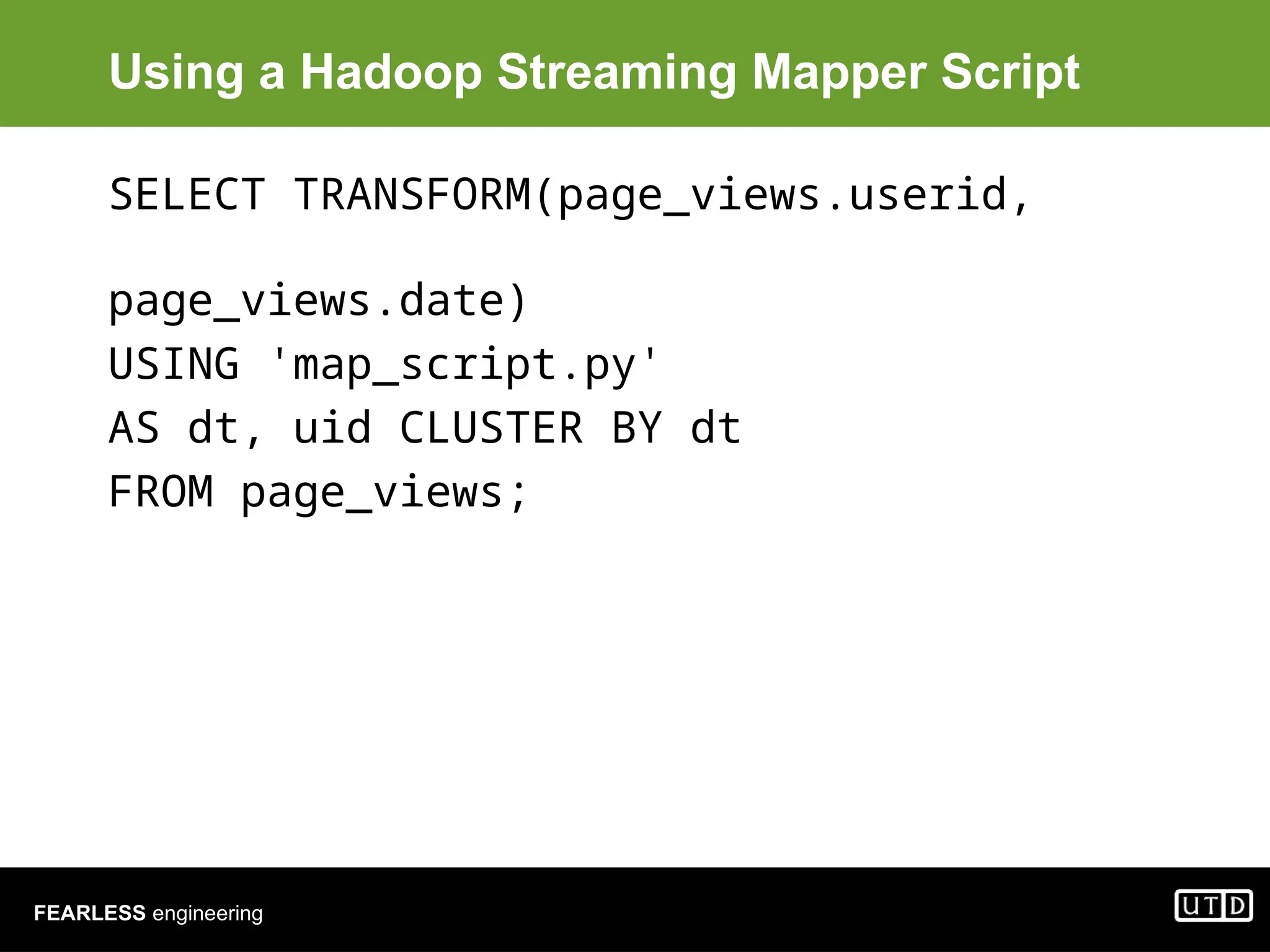 Using a Hadoop Streaming Mapper Script

SELECT TRANSFORM(page_views.userid,

page_views.date)
USING 'map_script.py'
AS dt, uid CLUSTER BY dt
FROM page_views;

FEARLESS engineering

UTD